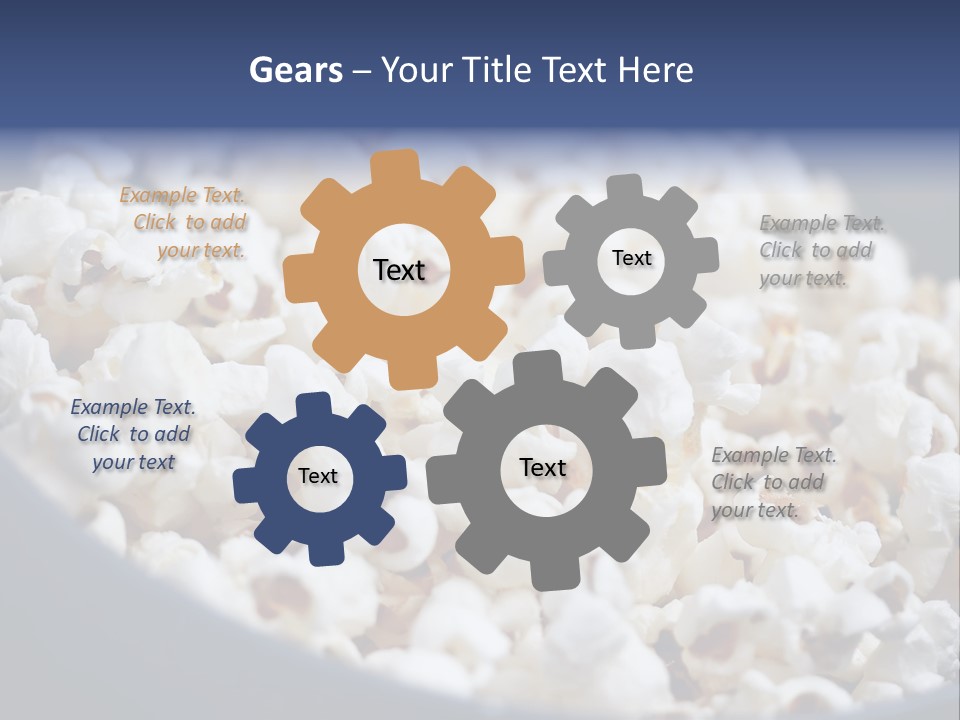 Gears – Your Title Text Here

Example Text. Click to add your text.

Text

Text

Example Text. Click to add your text.

Example Text. Click to add your text

Text

Text

Example Text. Click to add your text.